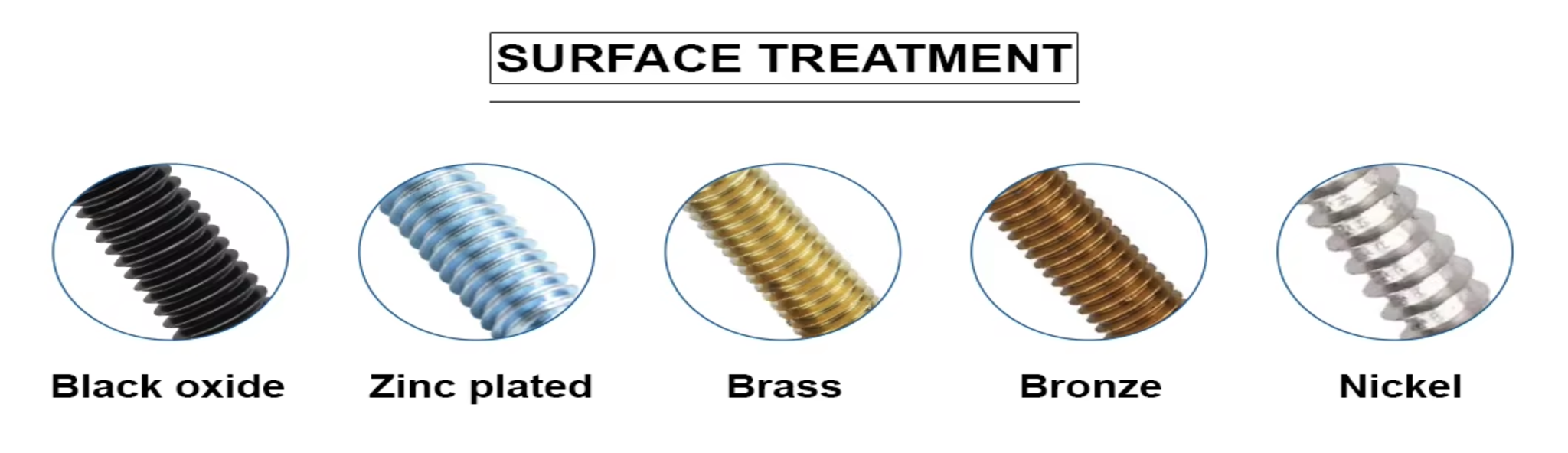 SURFACE TREATMENT

Black oxide

Zinc plated

Brass

Bronze

Nickel